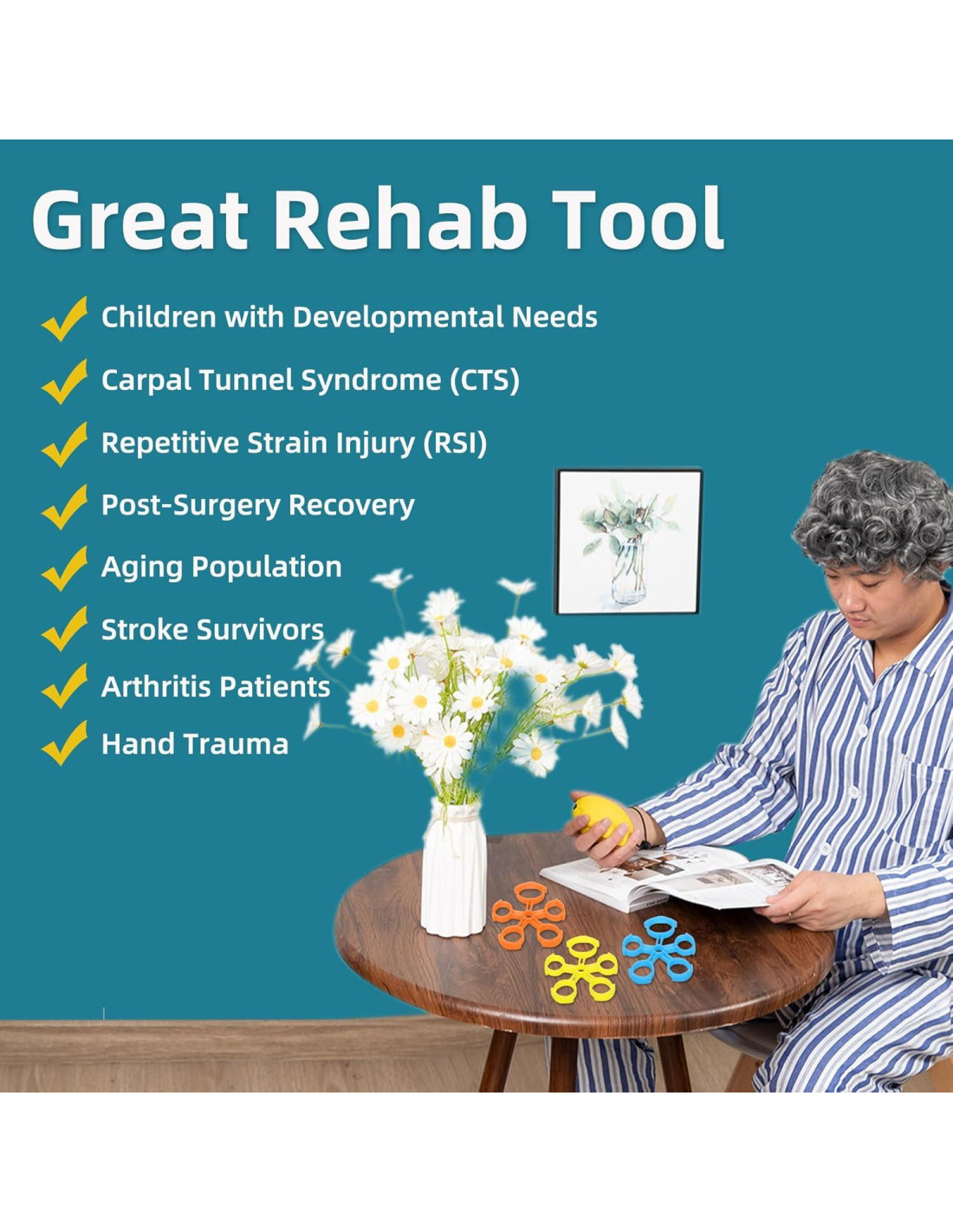 Great Rehab Tool

Children with Developmental Needs

Carpal Tunnel Syndrome (CTS)

Repetitive Strain Injury (RSI)

Post-Surgery Recovery

Aging Population

Stroke Survivors

Arthritis Patients

Hand Trauma